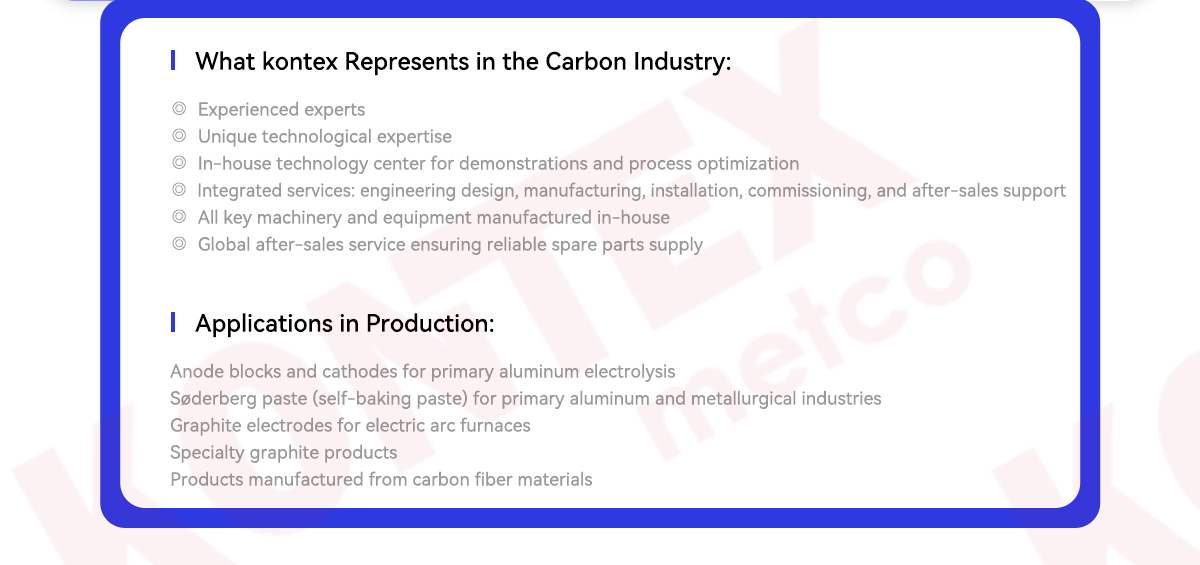 What kontex Represents in the Carbon Industry:

◎ Experienced experts
◎ Unique technological expertise
◎ In-house technology center for demonstrations and process optimization
◎ Integrated services: engineering design, manufacturing, installation, commissioning, and after-sales support
◎ All key machinery and equipment manufactured in-house
◎ Global after-sales service ensuring reliable spare parts supply

Applications in Production:

Anode blocks and cathodes for primary aluminum electrolysis
Søderberg paste (self-baking paste) for primary aluminum and metallurgical industries
Graphite electrodes for electric arc furnaces
Specialty graphite products
Products manufactured from carbon fiber materials

KONTEX
metco